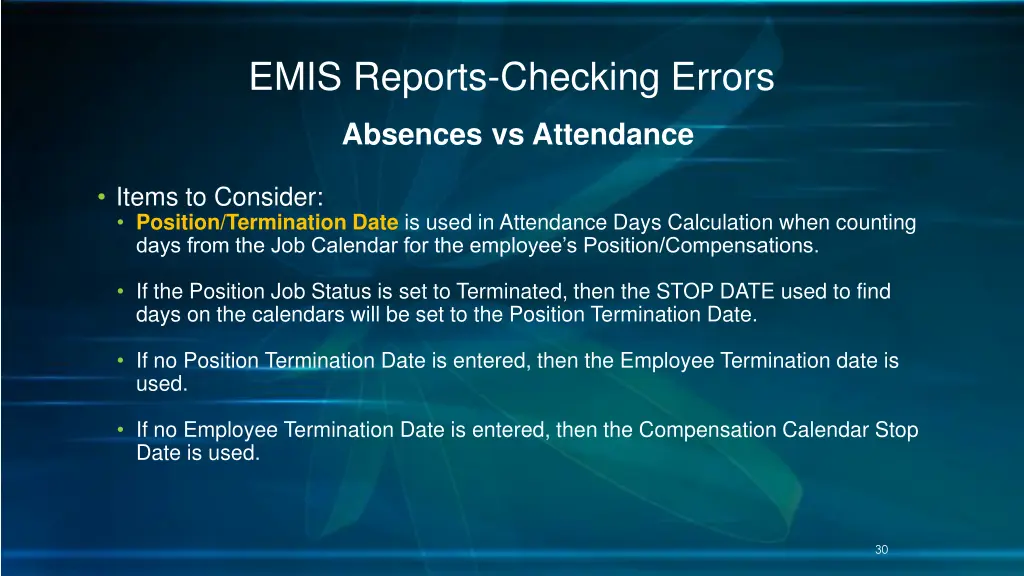 EMIS Reports-Checking Errors

Absences vs Attendance

• Items to Consider:

• Position/Termination Date is used in Attendance Days Calculation when counting days from the Job Calendar for the employee's Position/Compensations.

• If the Position Job Status is set to Terminated, then the STOP DATE used to find days on the calendars will be set to the Position Termination Date.

• If no Position Termination Date is entered, then the Employee Termination date is used.

• If no Employee Termination Date is entered, then the Compensation Calendar Stop Date is used.

30